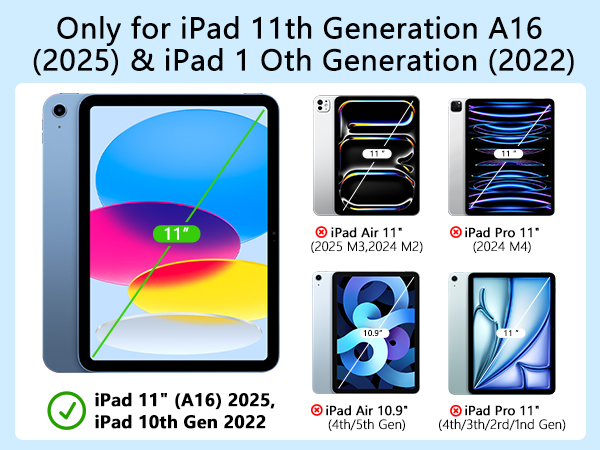 Only for iPad 11th Generation A16 (2025) & iPad 1 Oth Generation (2022)

11"

iPad 11" (A16) 2025, iPad 10th Gen 2022

11"

iPad Air 11" (2025 M3,2024 M2)

11"

iPad Pro 11" (2024 M4)

10.9"

iPad Air 10.9" (4th/5th Gen)

11"

iPad Pro 11" (4th/3th/2rd/1nd Gen)